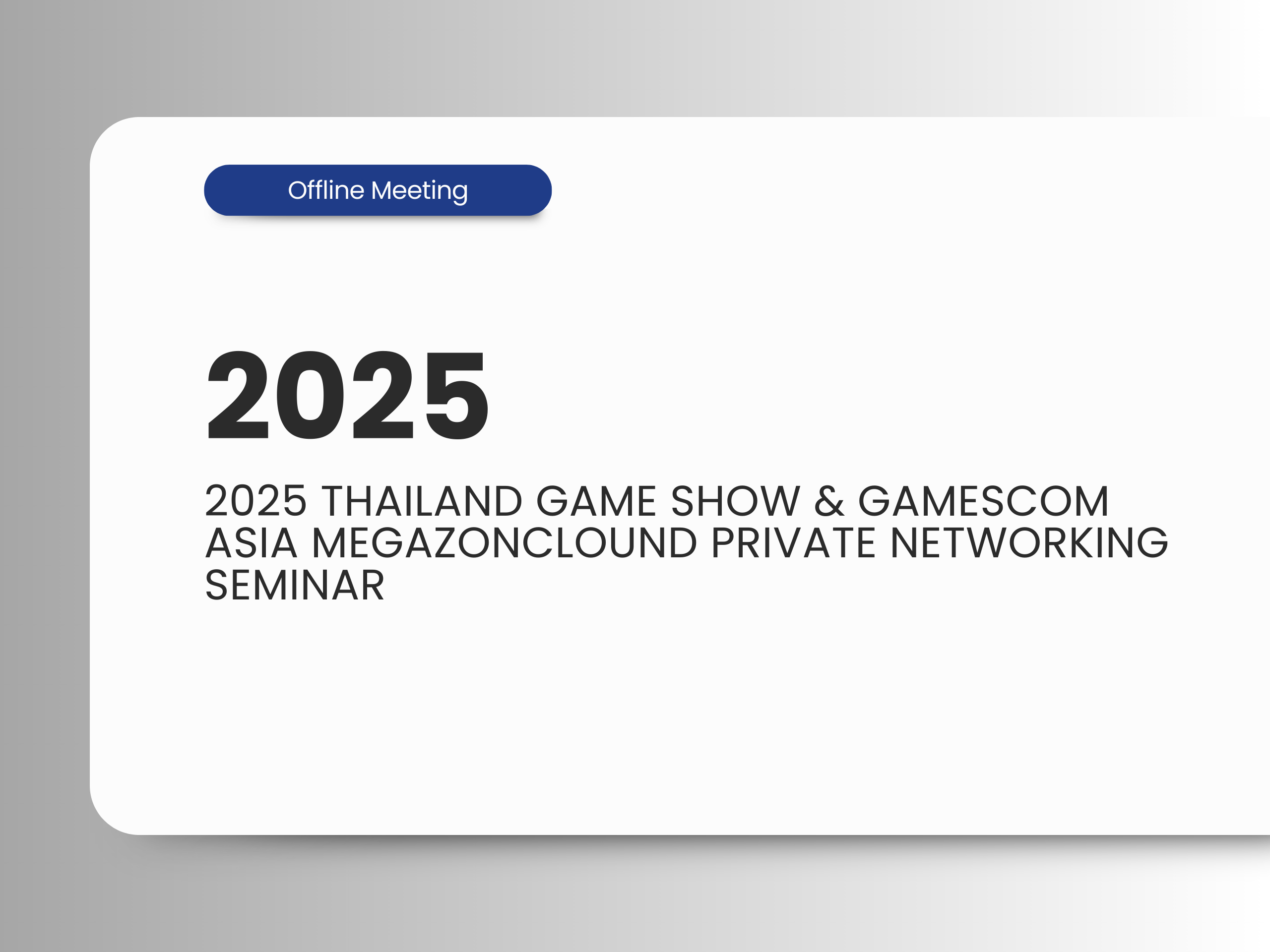 Offline Meeting

2025

2025 THAILAND GAME SHOW & GAMESCOM ASIA MEGAZONCLOUND PRIVATE NETWORKING SEMINAR